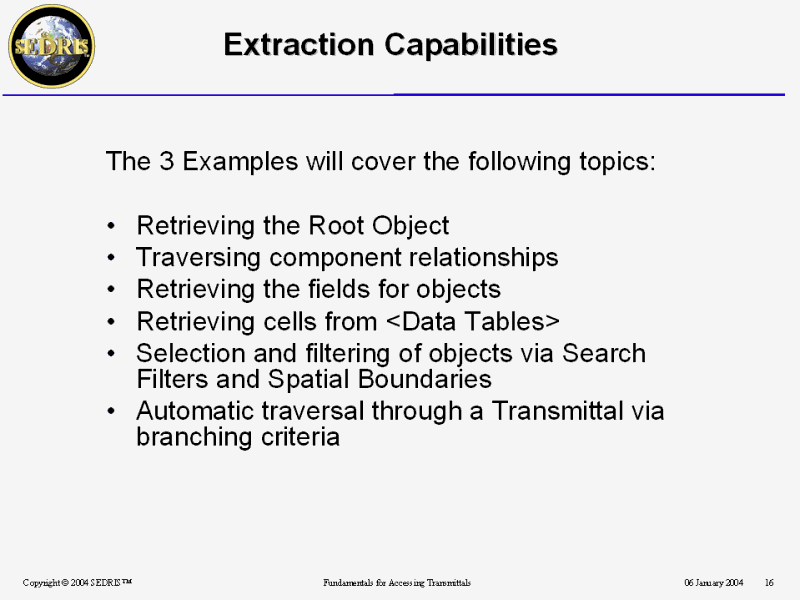 SEDRIS

Extraction Capabilities

The 3 Examples will cover the following topics:

• Retrieving the Root Object
• Traversing component relationships
• Retrieving the fields for objects
• Retrieving cells from <Data Tables>
• Selection and filtering of objects via Search Filters and Spatial Boundaries
• Automatic traversal through a Transmittal via branching criteria

Copyright © 2004 SEDRIS™ Fundamentals for Accessing Transmittals 06 January 2004 16